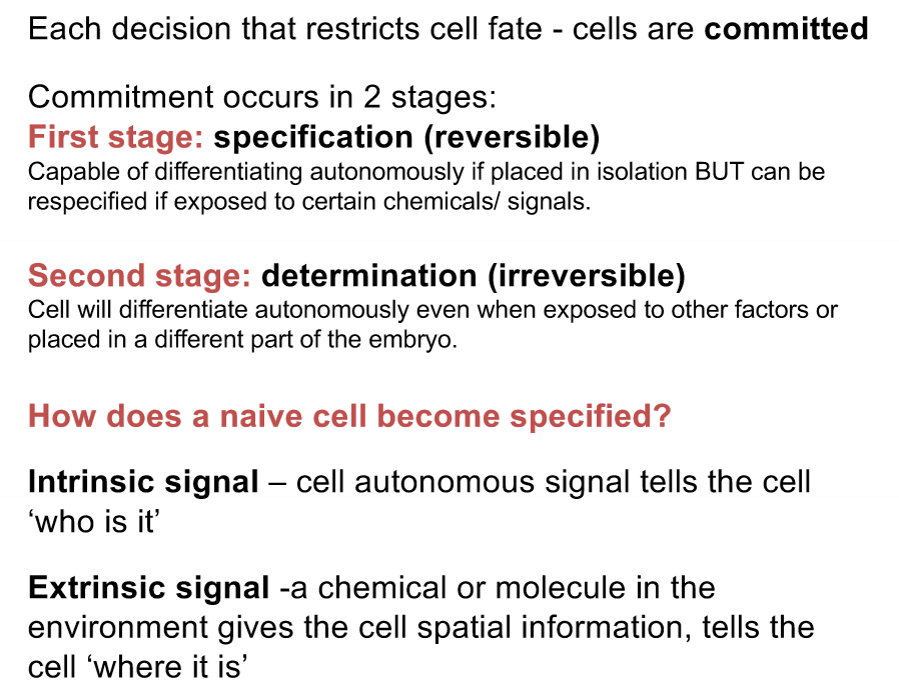 Each decision that restricts cell fate - cells are committed

Commitment occurs in 2 stages:
First stage: specification (reversible)
Capable of differentiating autonomously if placed in isolation BUT can be respecified if exposed to certain chemicals/ signals.

Second stage: determination (irreversible)
Cell will differentiate autonomously even when exposed to other factors or placed in a different part of the embryo.

How does a naive cell become specified?

Intrinsic signal – cell autonomous signal tells the cell ‘who is it’

Extrinsic signal -a chemical or molecule in the environment gives the cell spatial information, tells the cell ‘where it is’